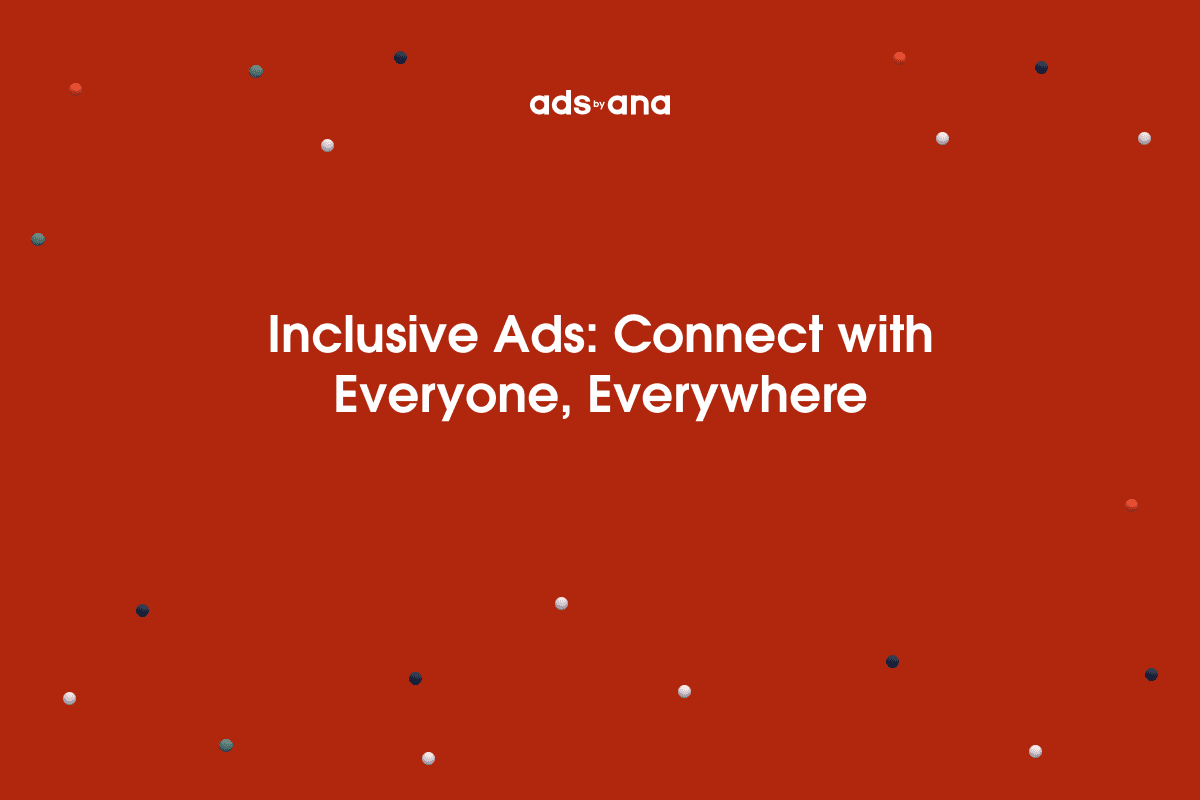 ads by ana

Inclusive Ads: Connect with Everyone, Everywhere